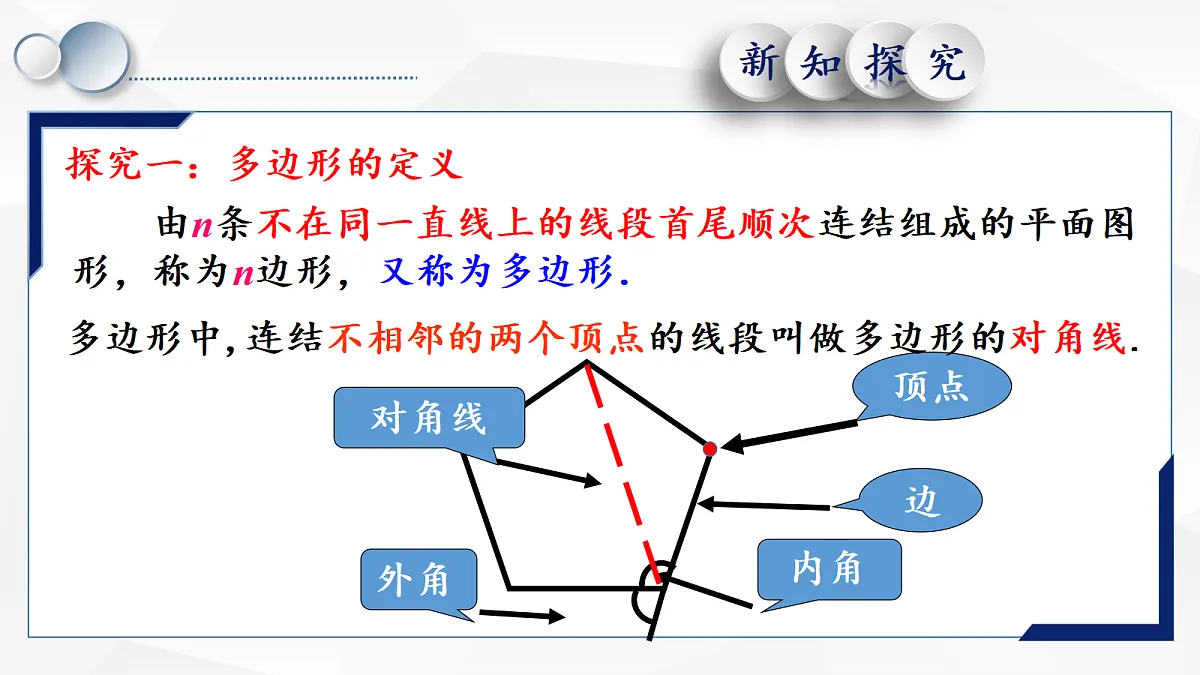 新知探究

探究一：多边形的定义

由$n$条不在同一直线上的线段首尾顺次连结组成的平面图形，称为$n$边形，又称为多边形.

多边形中，连结不相邻的两个顶点的线段叫做多边形的对角线.

对角线

顶点

边

外角

内角